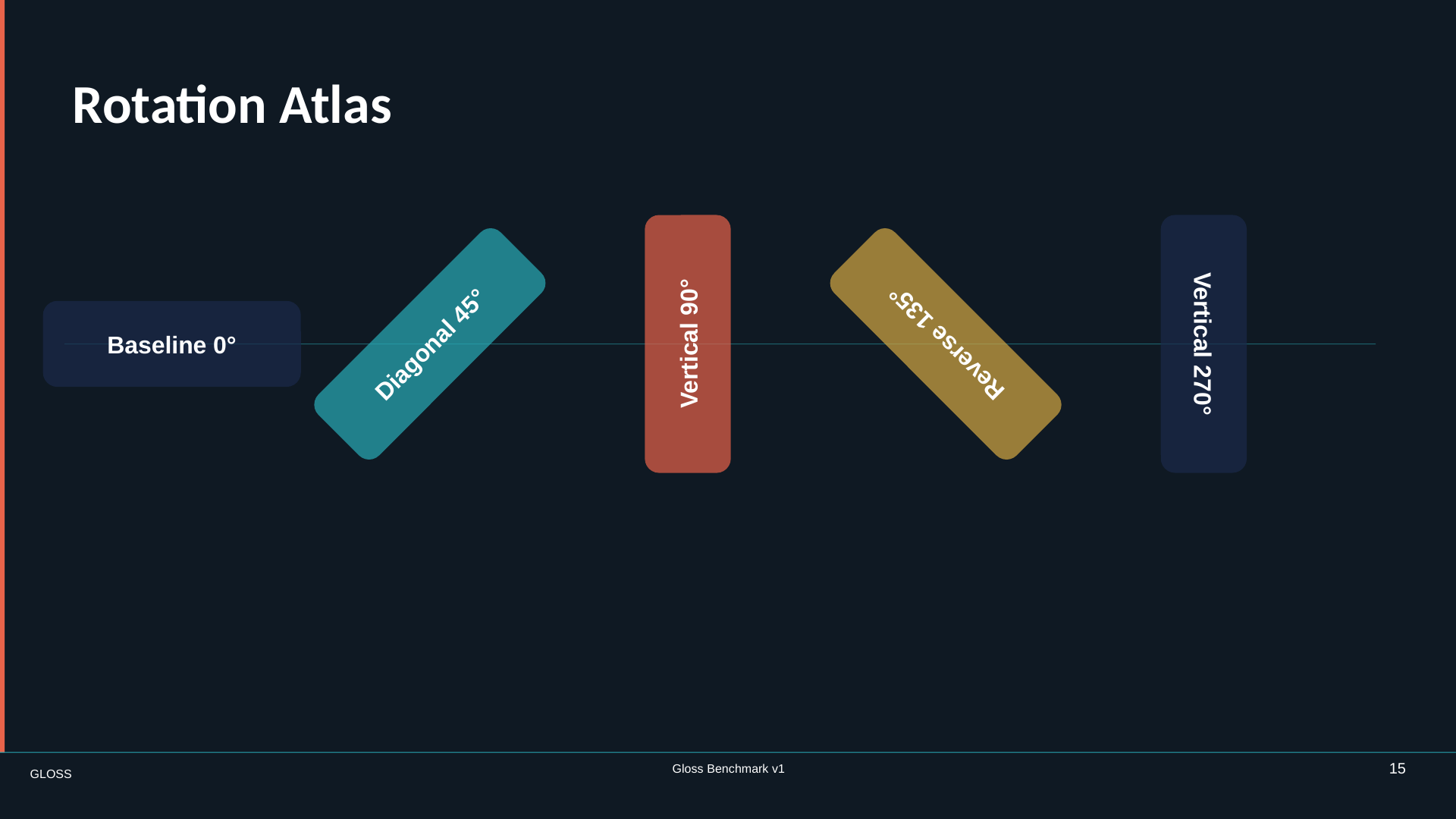 Rotation Atlas

Baseline 0°

Diagonal 45°

Vertical 90°

Reverse 135°

Vertical 270°

GLOSS

Gloss Benchmark v1

15